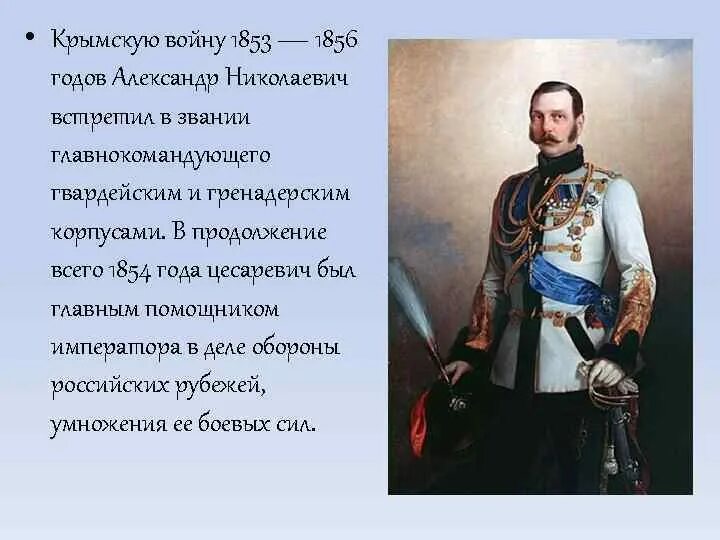 • Крымскую войну 1853 — 1856 годов Александр Николаевич встретил в звании главнокомандующего гвардейским и гренадерским корпусами. В продолжение всего 1854 года цесаревич был главным помощником императора в деле обороны российских рубежей, умножения ее боевых сил.